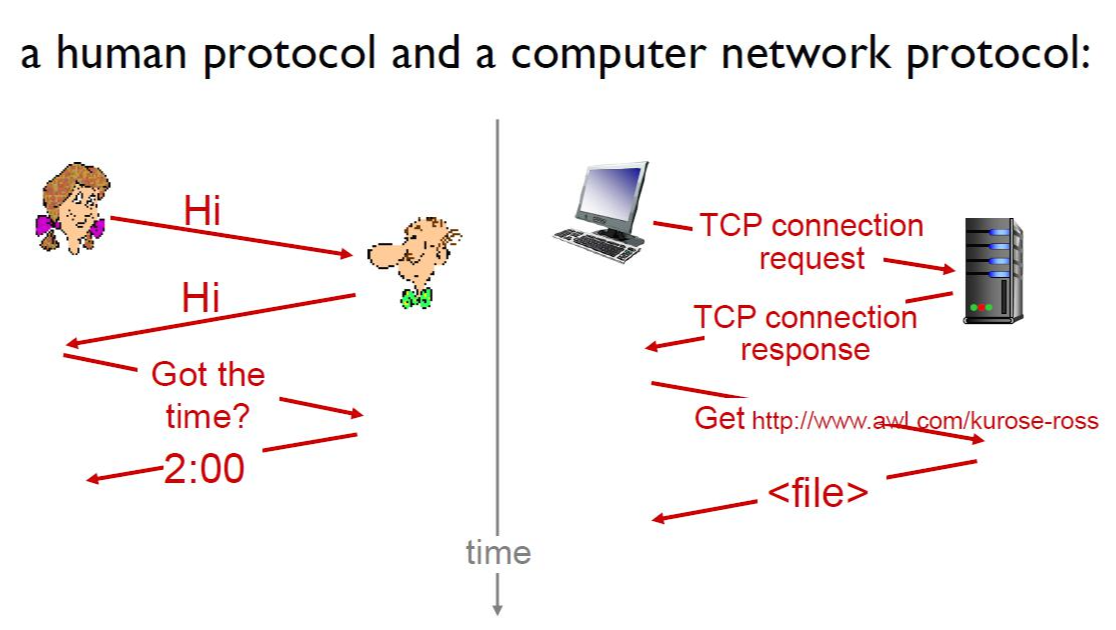 a human protocol and a computer network protocol:

Hi

Hi

Got the time?

2:00

TCP connection request

TCP connection response

Get http://www.awl.com/kurose-ross

<file>

time